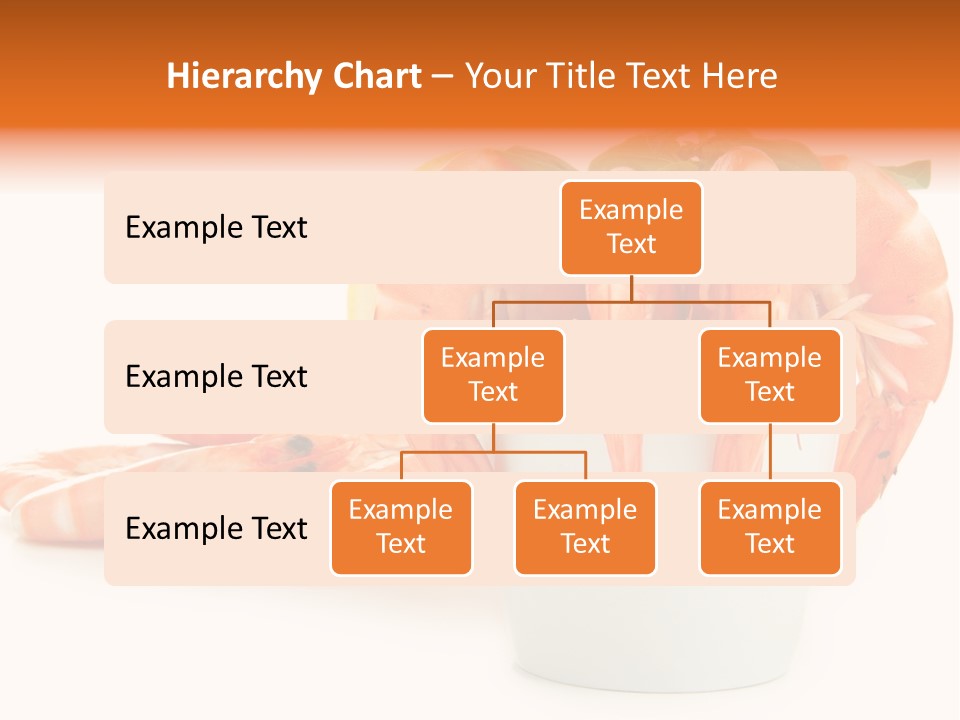 Hierarchy Chart – Your Title Text Here

Example Text

Example Text

Example Text

Example Text

Example Text

Example Text

Example Text

Example Text

Example Text